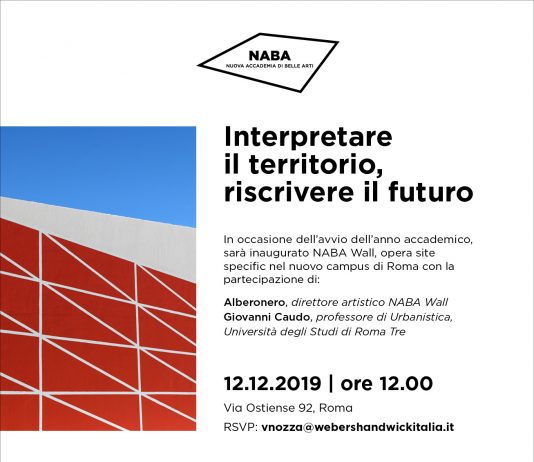 NABA
NUOVA ACCADEMIA DI BELLE ARTI

Interpretare il territorio, riscrivere il futuro

In occasione dell'avvio dell'anno accademico, sarà inaugurato NABA Wall, opera site specific nel nuovo campus di Roma con la partecipazione di:

Alberonero, direttore artistico NABA Wall
Giovanni Caudo, professore di Urbanistica, Università degli Studi di Roma Tre

12.12.2019 | ore 12.00
Via Ostiense 92, Roma
RSVP: vnozza@webershandwickitalia.it